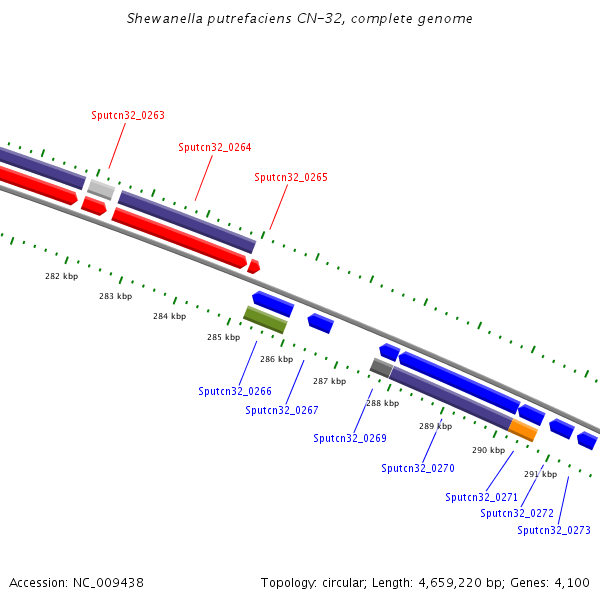 Shewanella putrefaciens CN-32, complete genome

Sputcn32_0263

Sputcn32_0264

Sputcn32_0265

282 kbp

283 kbp

284 kbp

285 kbp

286 kbp

287 kbp

288 kbp

289 kbp

290 kbp

291 kbp

Sputcn32_0266

Sputcn32_0267

Sputcn32_0269

Sputcn32_0270

Sputcn32_0271

Sputcn32_0272

Sputcn32_0273

Accession: NC_009438

Topology: circular; Length: 4,659,220 bp; Genes: 4,100